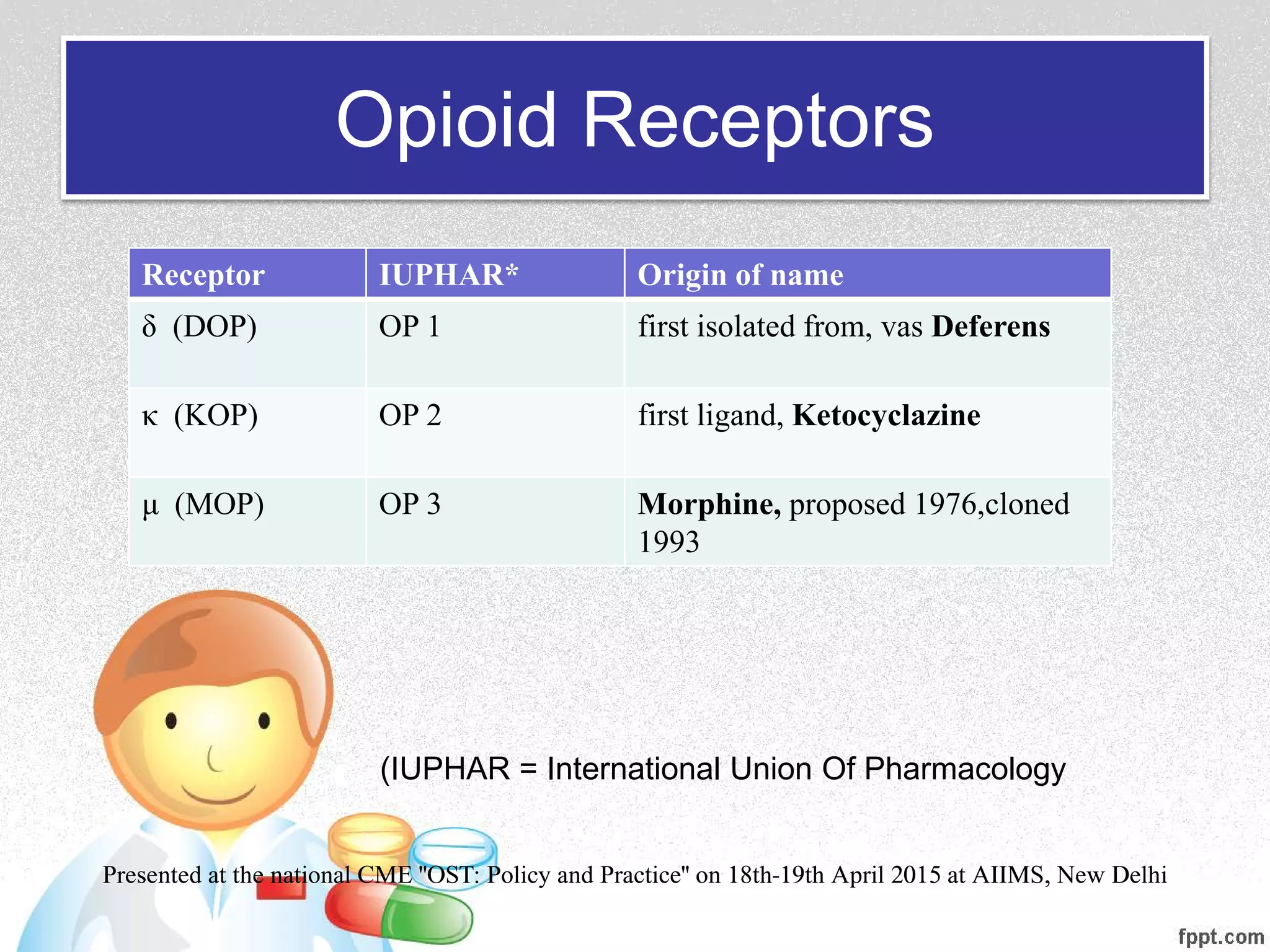 Opioid Receptors

| Receptor | IUPHAR* | Origin of name |
|---|---|---|
| δ (DOP) | OP 1 | first isolated from, vas **Deferens** |
| κ (KOP) | OP 2 | first ligand, **Ketocyclazine** |
| μ (MOP) | OP 3 | **Morphine,** proposed 1976,cloned 1993 |

(IUPHAR = International Union Of Pharmacology

Presented at the national CME "OST: Policy and Practice" on 18th-19th April 2015 at AIIMS, New Delhi

fppt.com